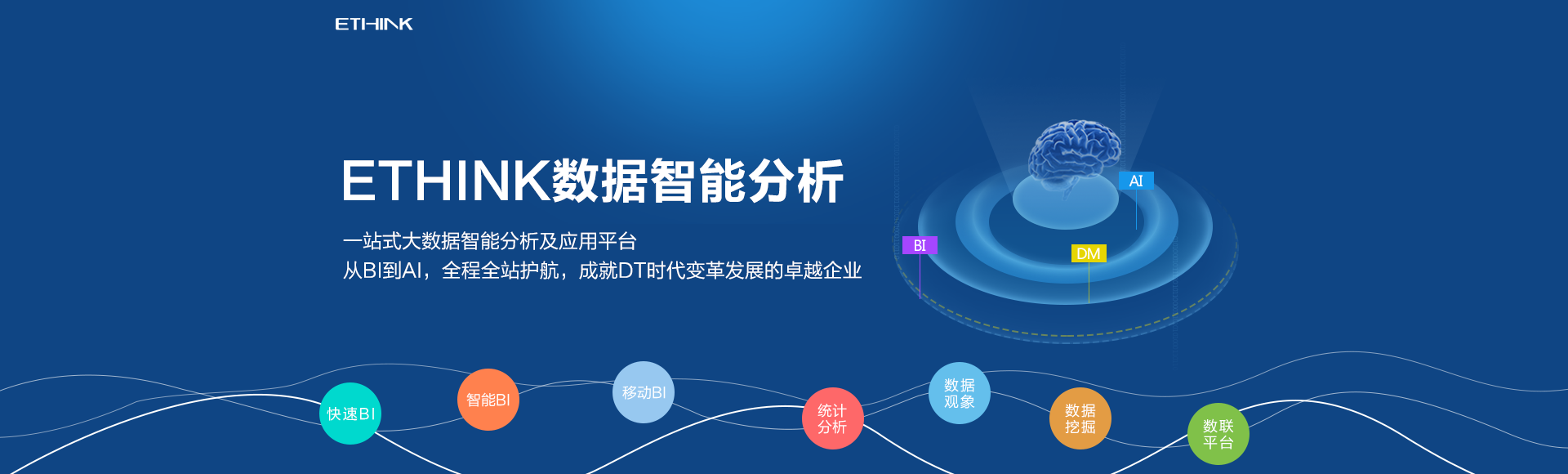 ETHINK

ETHINK数据智能分析

一站式大数据智能分析及应用平台
从BI到AI，全程全站护航，成就DT时代变革发展的卓越企业

AI
BI
DM

快速BI
智能BI
移动BI
统计分析
数据观象
数据挖掘
数联平台